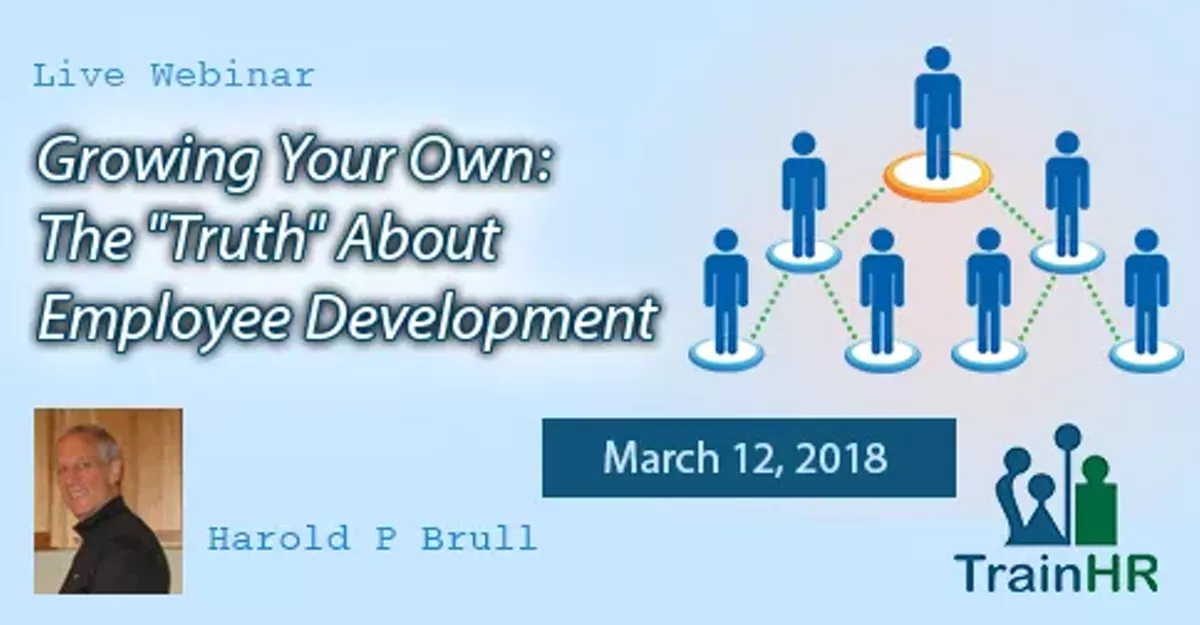 Live Webinar

Growing Your Own: The "Truth" About Employee Development

March 12, 2018

Harold P Brull

TrainHR